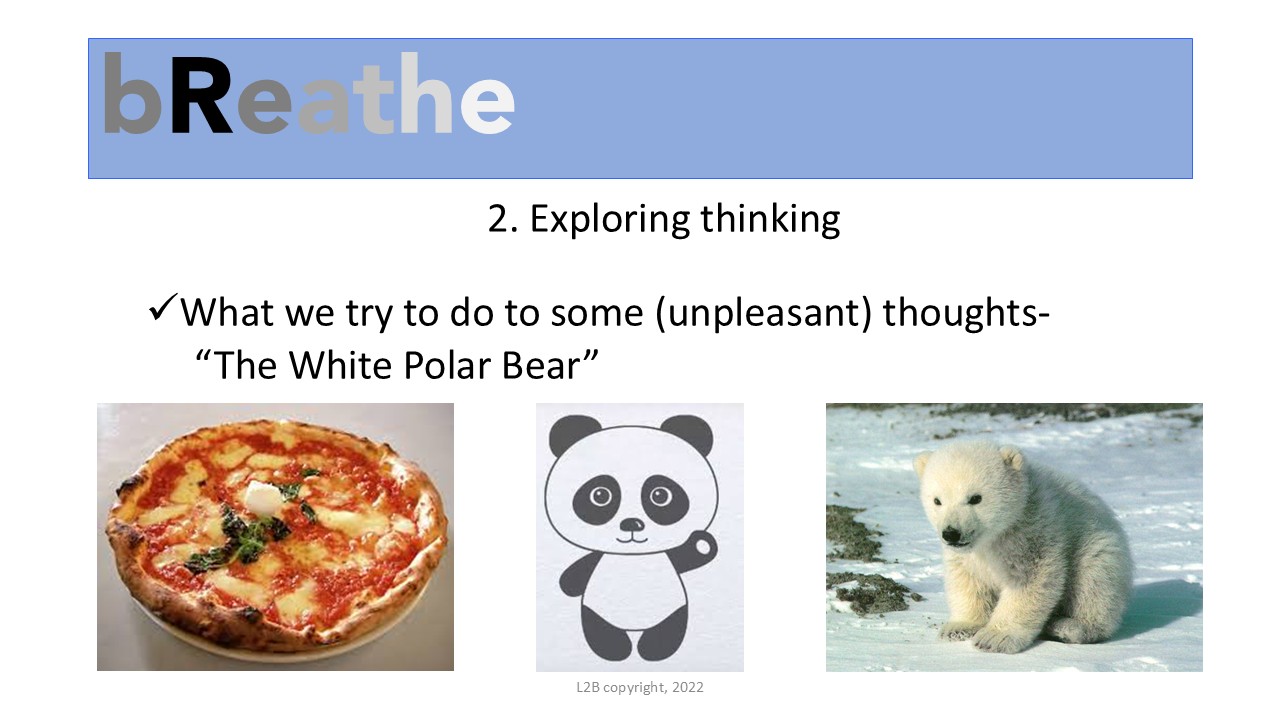 bReathe

2. Exploring thinking

✓What we try to do to some (unpleasant) thoughts- “The White Polar Bear”

L2B copyright, 2022